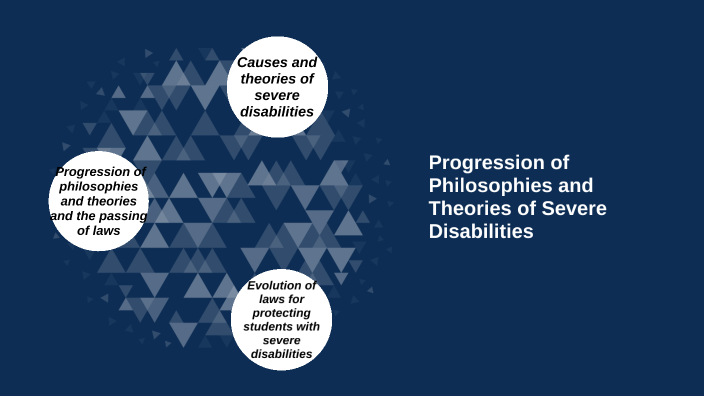 Causes and theories of severe disabilities

Progression of philosophies and theories and the passing of laws

Evolution of laws for protecting students with severe disabilities

Progression of Philosophies and Theories of Severe Disabilities